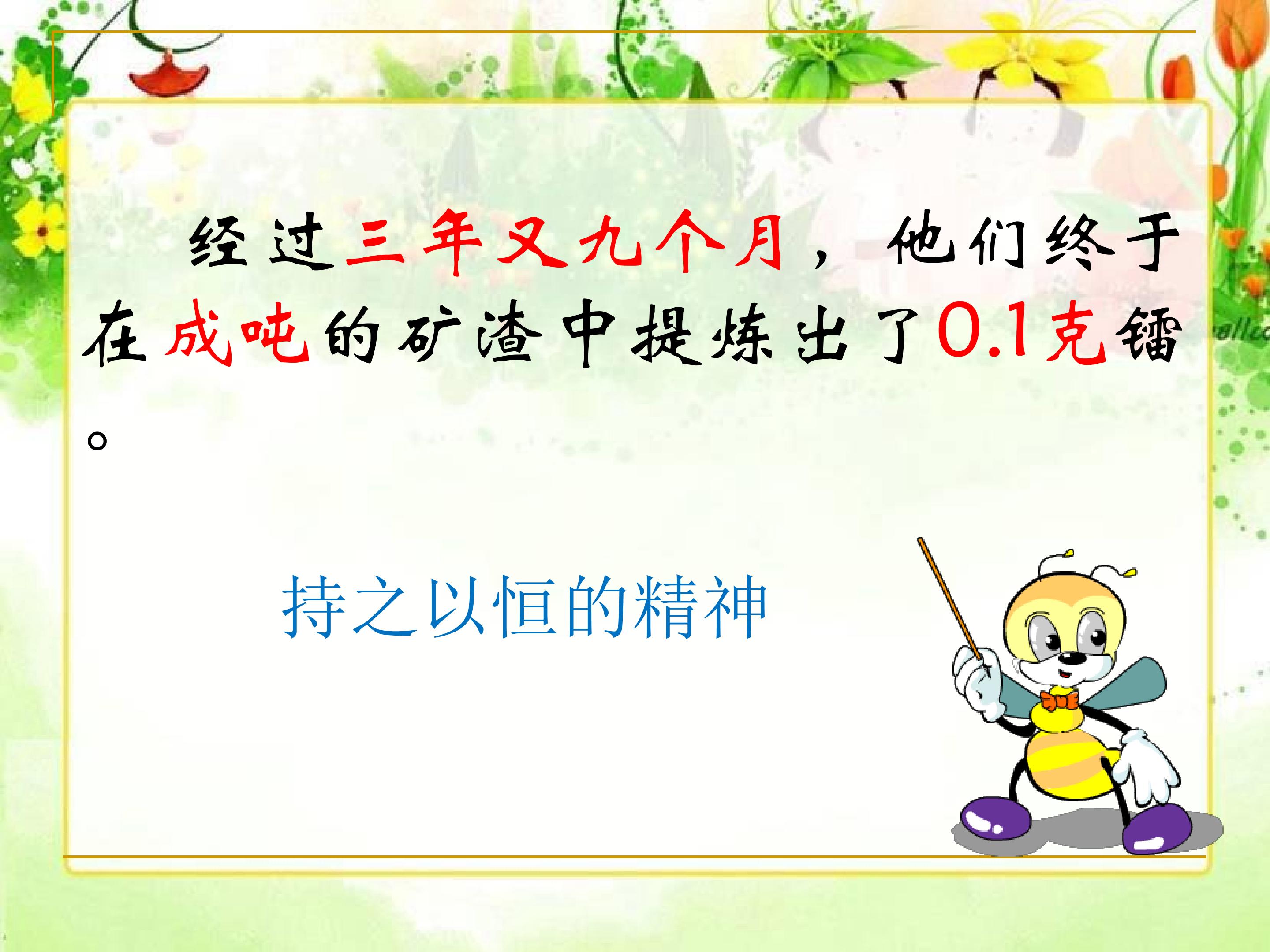 经过三年又九个月，他们终于在成吨的矿渣中提炼出了0.1克镭。

持之以恒的精神